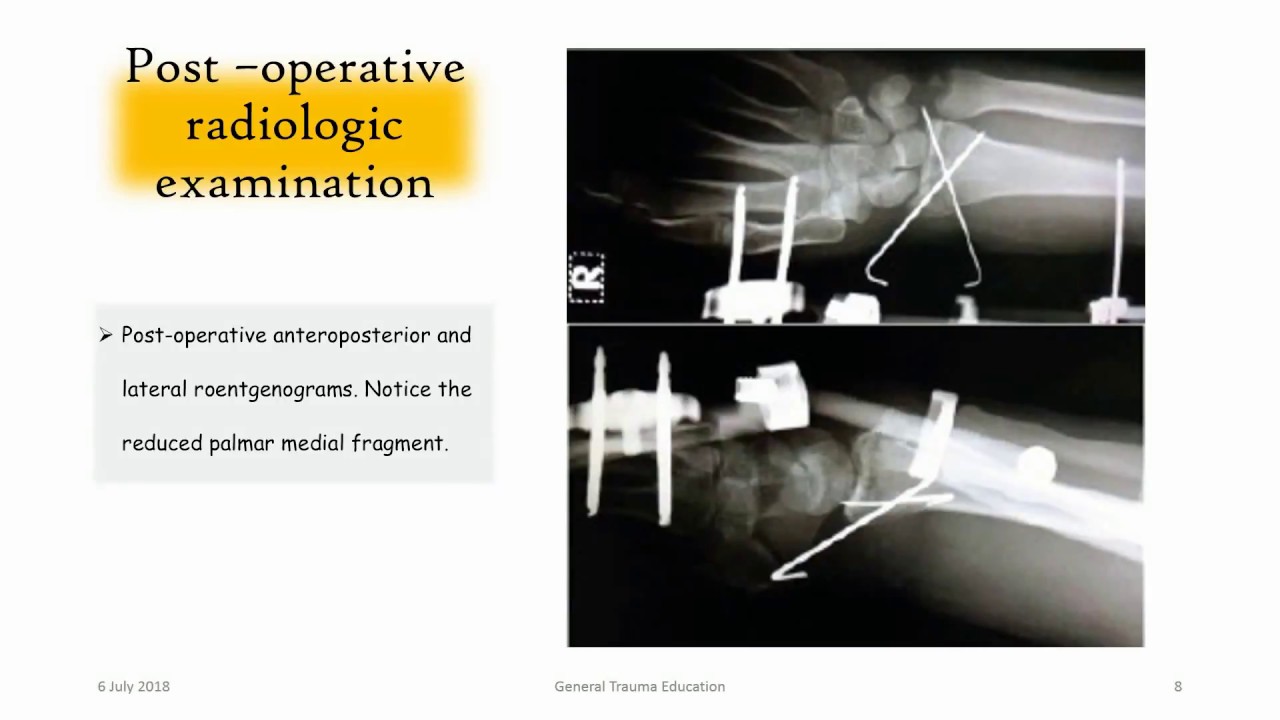 Post –operative radiologic examination

➢ Post-operative anteroposterior and lateral roentgenograms. Notice the reduced palmar medial fragment.

R

6 July 2018

General Trauma Education

8